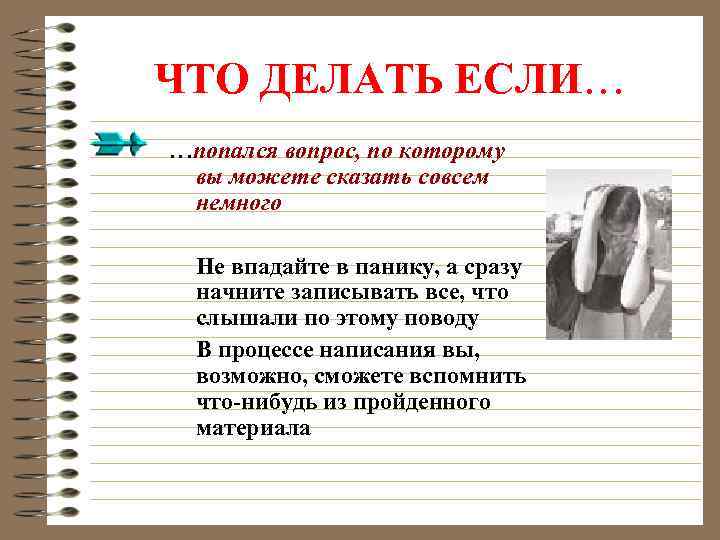 ЧТО ДЕЛАТЬ ЕСЛИ…

…попался вопрос, по которому вы можете сказать совсем немного

Не впадайте в панику, а сразу начните записывать все, что слышали по этому поводу

В процессе написания вы, возможно, сможете вспомнить что-нибудь из пройденного материала